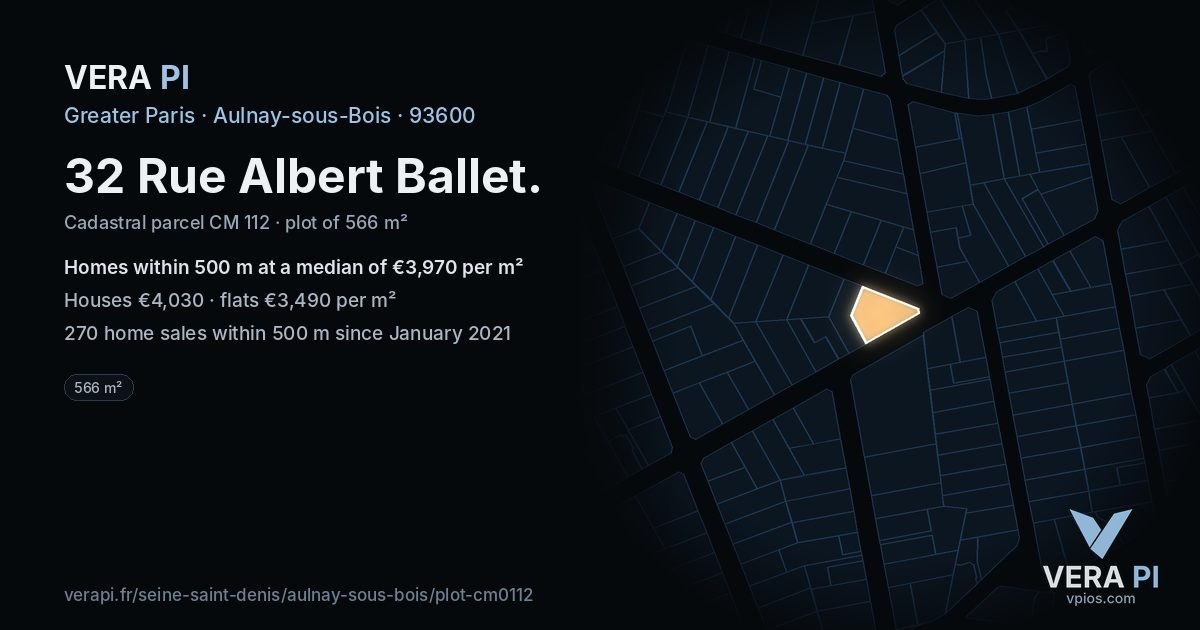 VERA PI

Greater Paris · Aulnay-sous-Bois · 93600

32 Rue Albert Ballet.

Cadastral parcel CM 112 · plot of 566 m²

Homes within 500 m at a median of €3,970 per m²

Houses €4,030 · flats €3,490 per m²

270 home sales within 500 m since January 2021

566 m²

verapi.fr/seine-saint-denis/aulnay-sous-bois/plot-cm0112

VERA PI
vpios.com